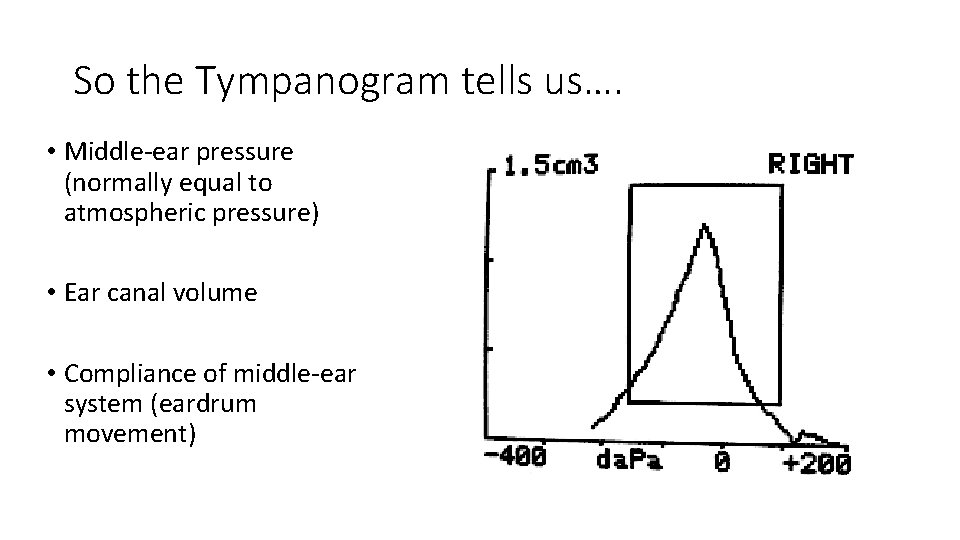 So the Tympanogram tells us….

• Middle-ear pressure (normally equal to atmospheric pressure)

• Ear canal volume

• Compliance of middle-ear system (eardrum movement)

1.5cm3 RIGHT

-400 daPa 0 +200